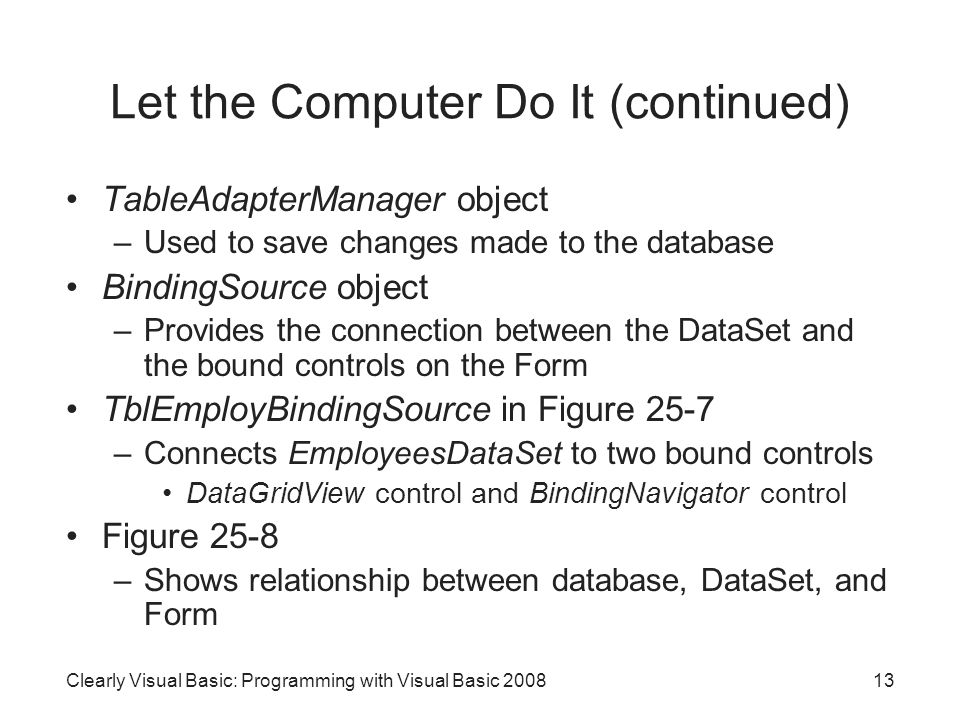 Let the Computer Do It (continued)

• TableAdapterManager object
– Used to save changes made to the database
• BindingSource object
– Provides the connection between the DataSet and the bound controls on the Form
• TblEmployBindingSource in Figure 25-7
– Connects EmployeesDataSet to two bound controls
• DataGridView control and BindingNavigator control
• Figure 25-8
– Shows relationship between database, DataSet, and Form

Clearly Visual Basic: Programming with Visual Basic 2008

13